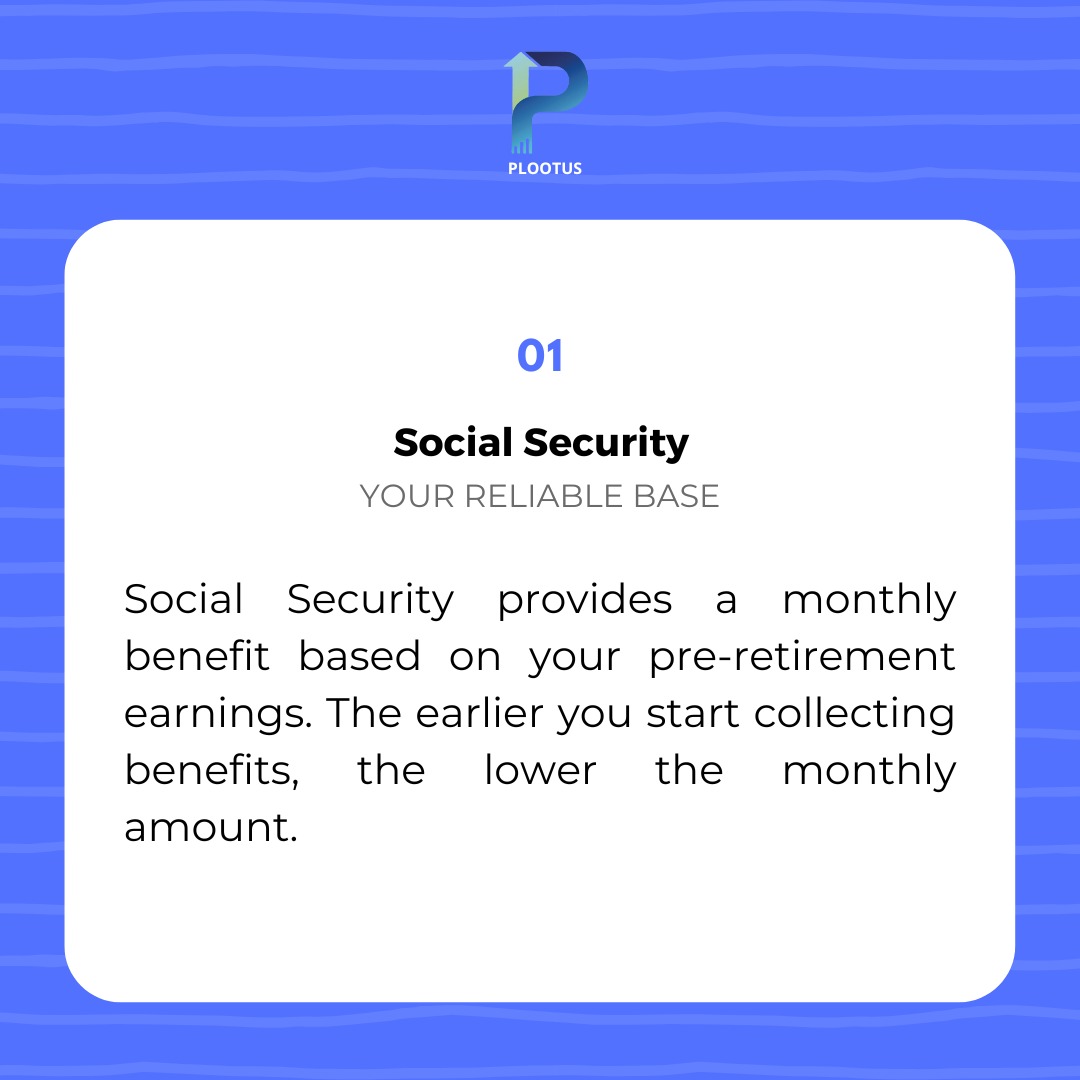 PLOOTUS

01

Social Security

YOUR RELIABLE BASE

Social Security provides a monthly benefit based on your pre-retirement earnings. The earlier you start collecting benefits, the lower the monthly amount.